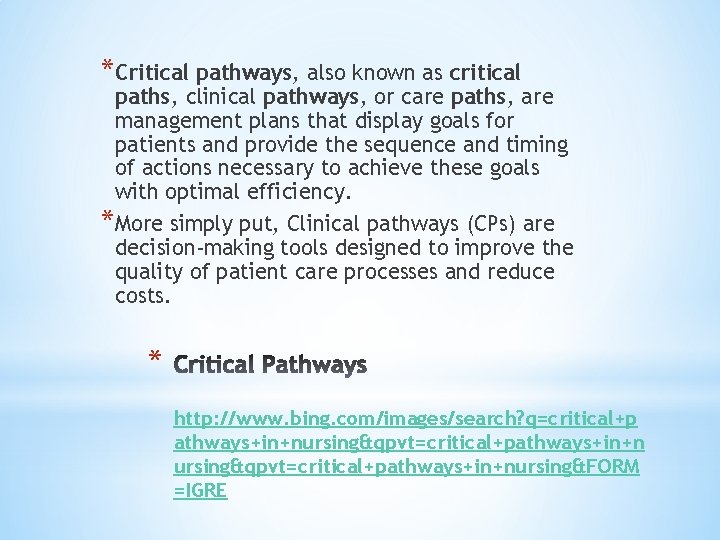 *Critical pathways, also known as critical paths, clinical pathways, or care paths, are management plans that display goals for patients and provide the sequence and timing of actions necessary to achieve these goals with optimal efficiency.

*More simply put, Clinical pathways (CPs) are decision-making tools designed to improve the quality of patient care processes and reduce costs.

* Critical Pathways

http://www.bing.com/images/search?q=critical+pathways+in+nursing&qpvt=critical+pathways+in+nursing&qpvt=critical+pathways+in+nursing&FORM=IGRE